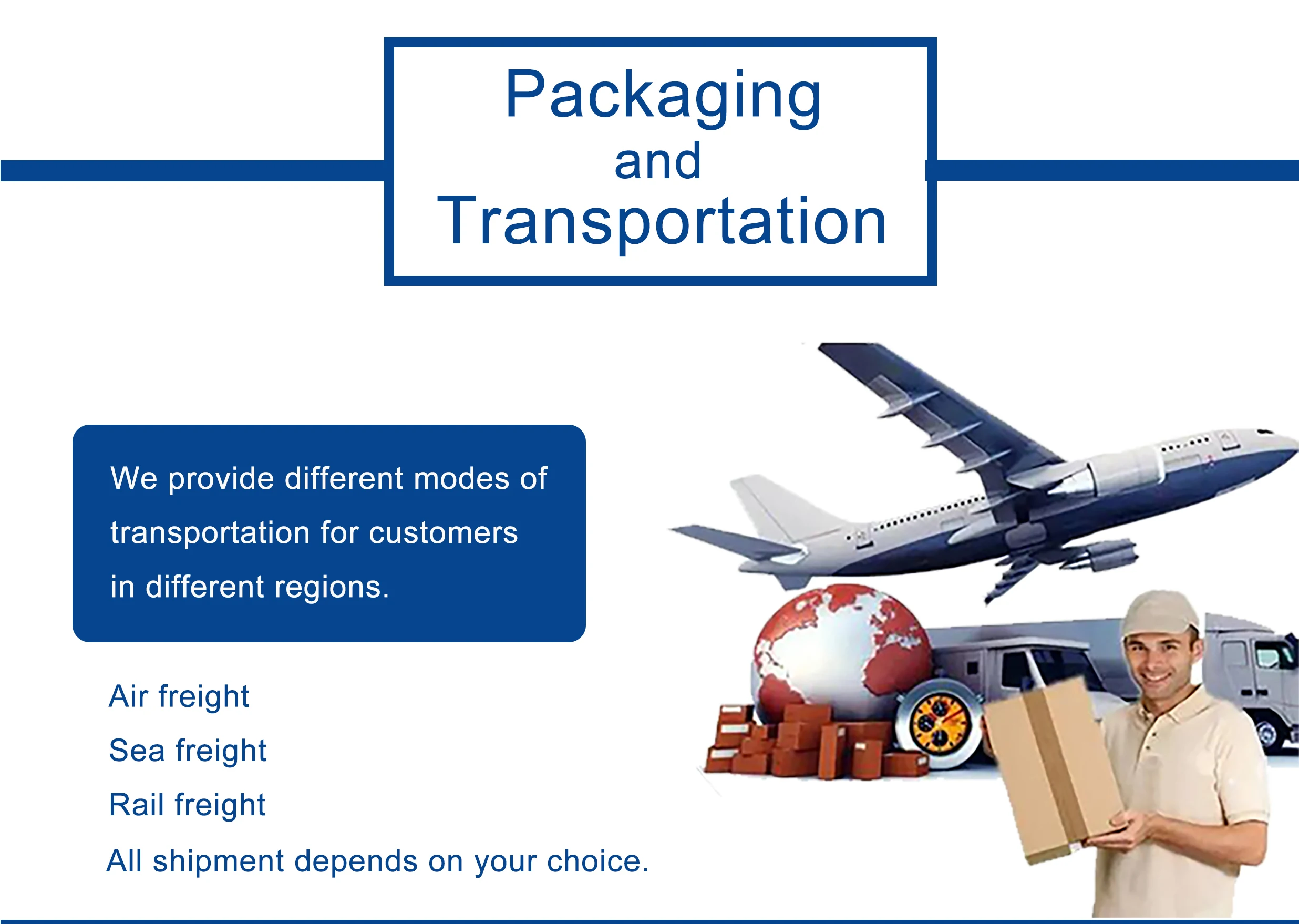 Packaging
and
Transportation

We provide different modes of transportation for customers in different regions.

Air freight

Sea freight

Rail freight

All shipment depends on your choice.